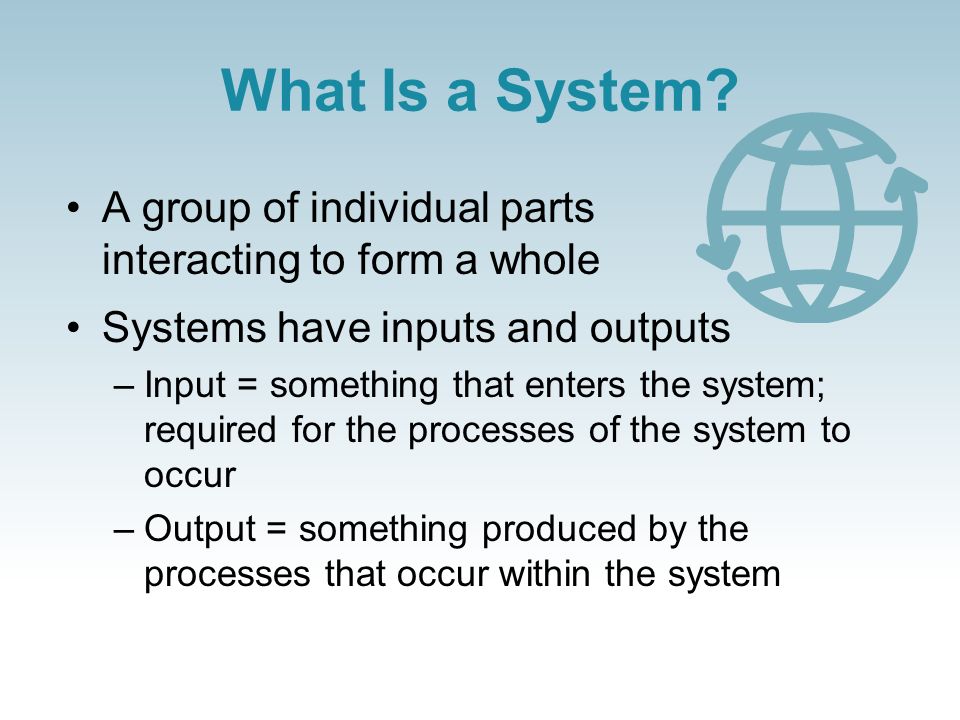 What Is a System?

• A group of individual parts interacting to form a whole

• Systems have inputs and outputs

– Input = something that enters the system; required for the processes of the system to occur

– Output = something produced by the processes that occur within the system